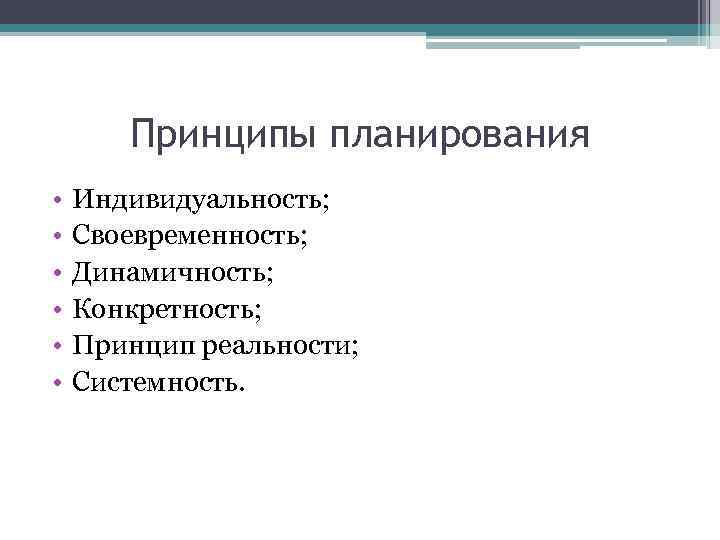 Принципы планирования

• Индивидуальность;
• Своевременность;
• Динамичность;
• Конкретность;
• Принцип реальности;
• Системность.